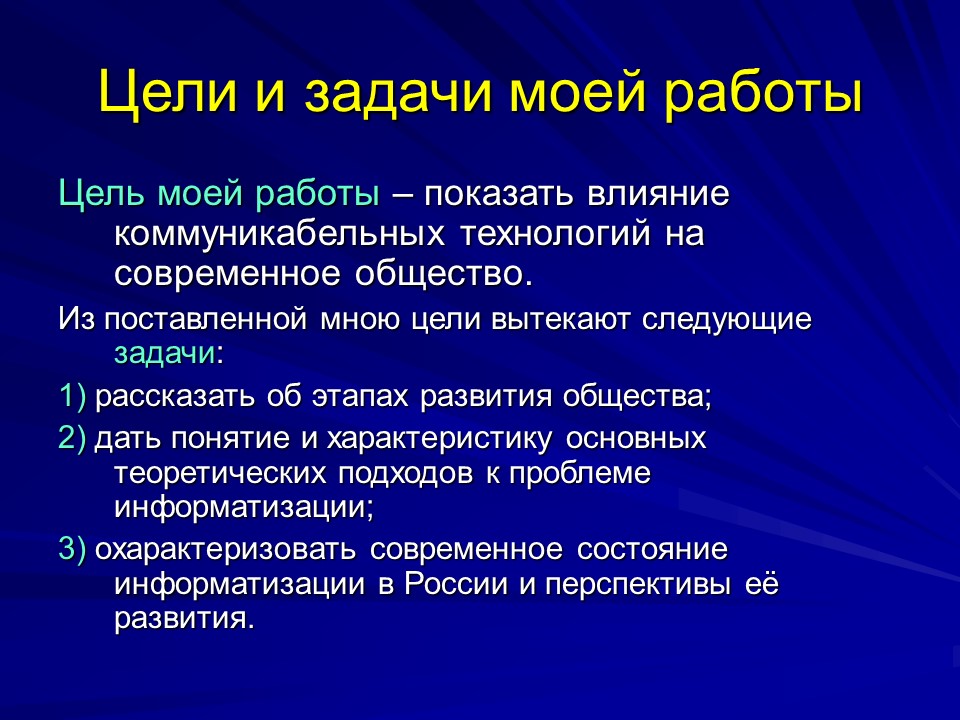 Цели и задачи моей работы

Цель моей работы – показать влияние коммуникабельных технологий на современное общество.

Из поставленной мною цели вытекают следующие задачи:

1) рассказать об этапах развития общества;

2) дать понятие и характеристику основных теоретических подходов к проблеме информатизации;

3) охарактеризовать современное состояние информатизации в России и перспективы её развития.